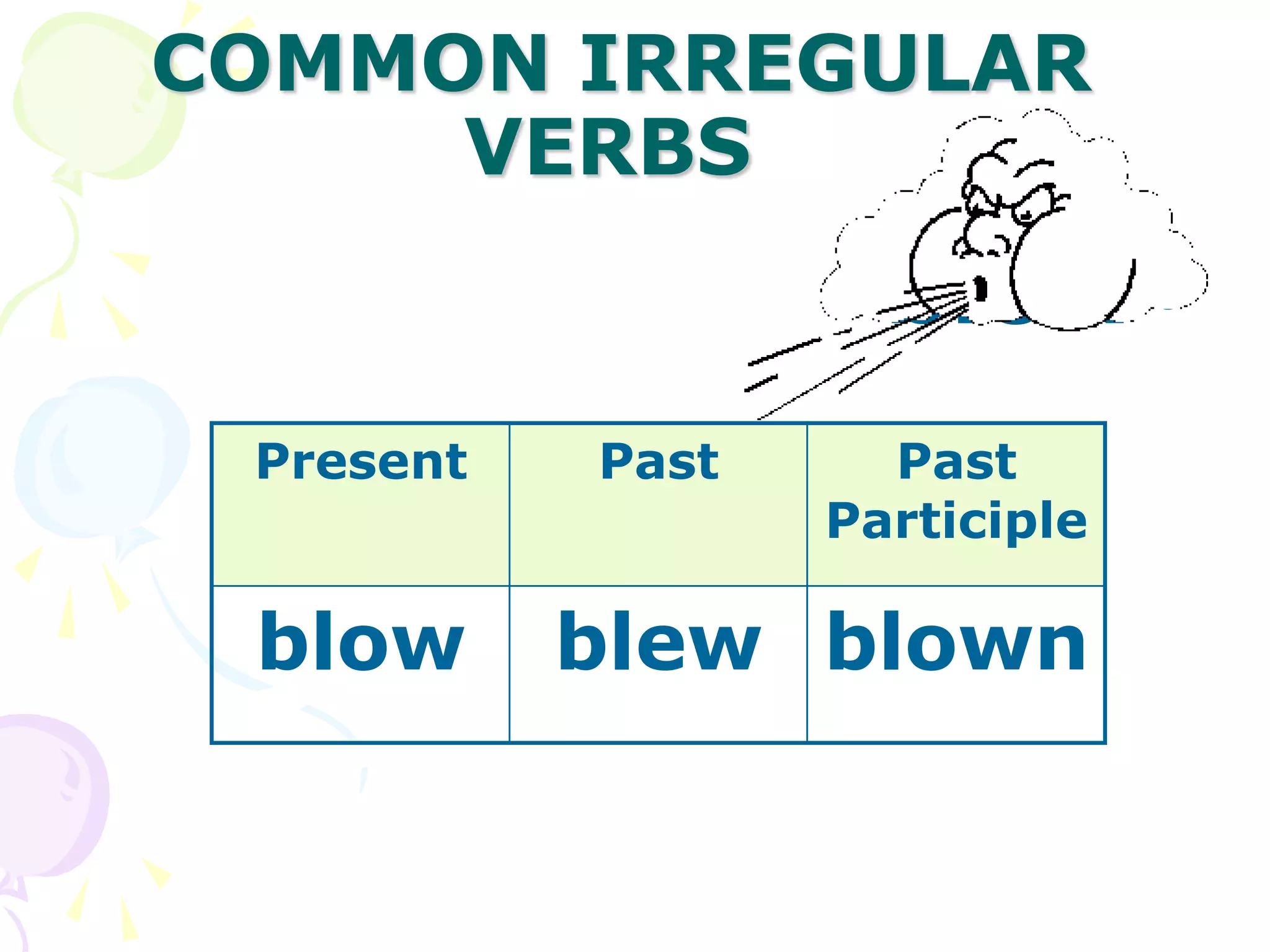 COMMON IRREGULAR VERBS

| Present | Past | Past Participle |
|---|---|---|
| blow | blew | blown |